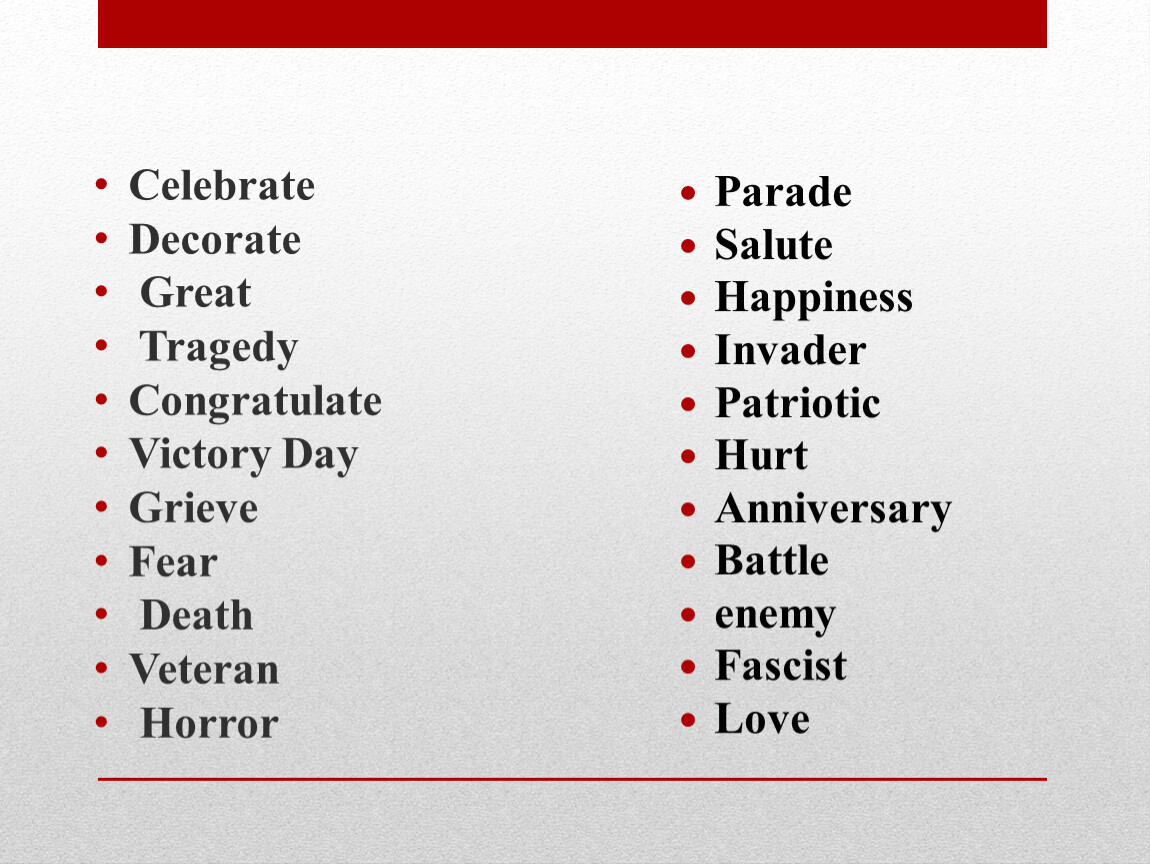 • Celebrate
• Decorate
• Great
• Tragedy
• Congratulate
• Victory Day
• Grieve
• Fear
• Death
• Veteran
• Horror

• Parade
• Salute
• Happiness
• Invader
• Patriotic
• Hurt
• Anniversary
• Battle
• enemy
• Fascist
• Love